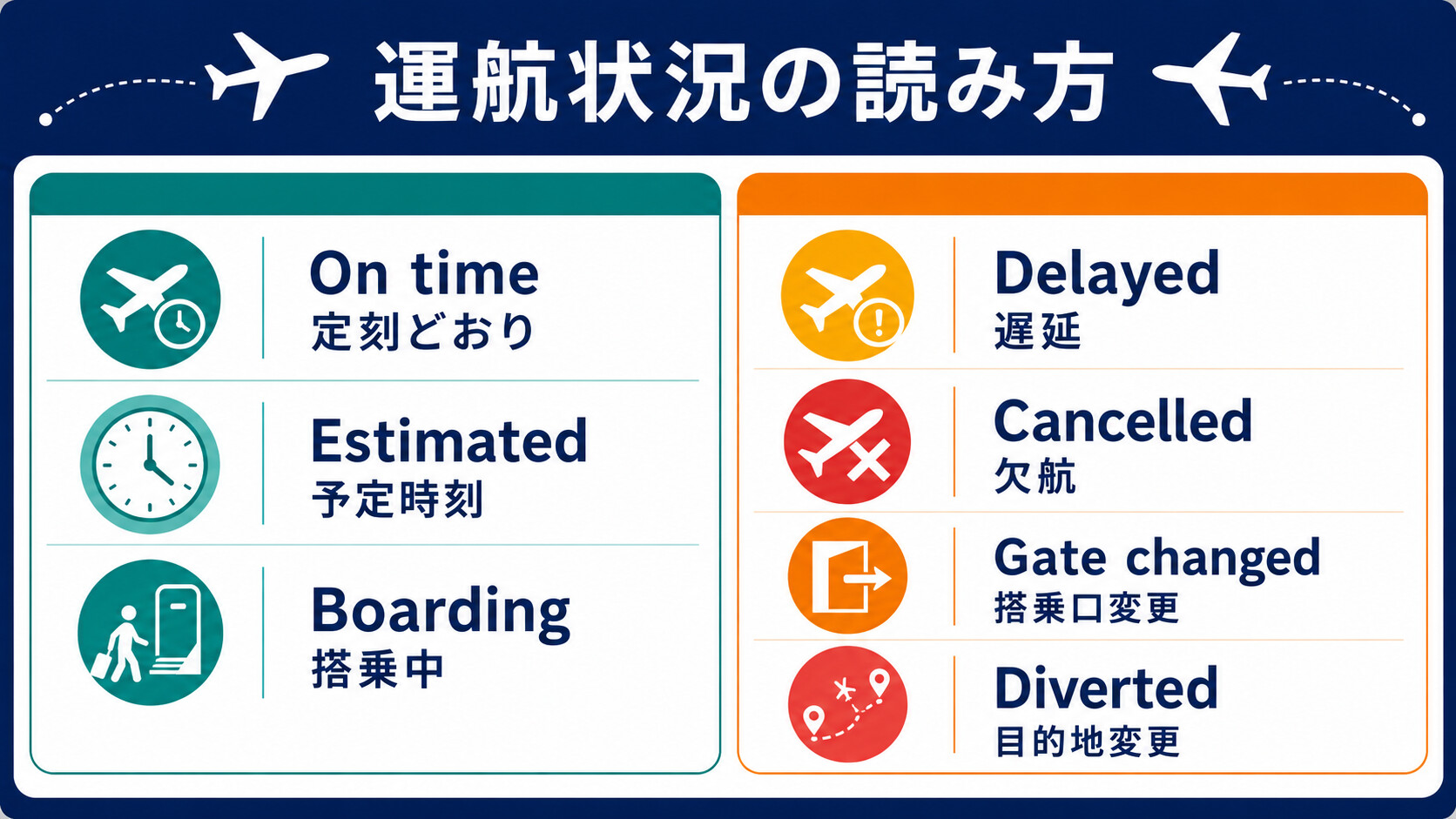 運航状況の読み方

On time
定刻どおり

Estimated
予定時刻

Boarding
搭乗中

Delayed
遅延

Cancelled
欠航

Gate changed
搭乗口変更

Diverted
目的地変更